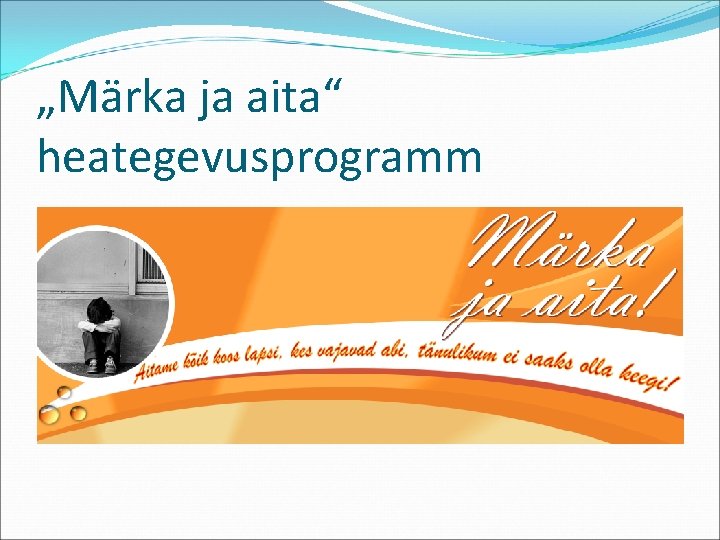 „Märka ja aita“ heategevusprogramm

Märka ja aita!

Aitame kõik koos lapsi, kes vajavad abi, tänulikum ei saaks olla keegi!